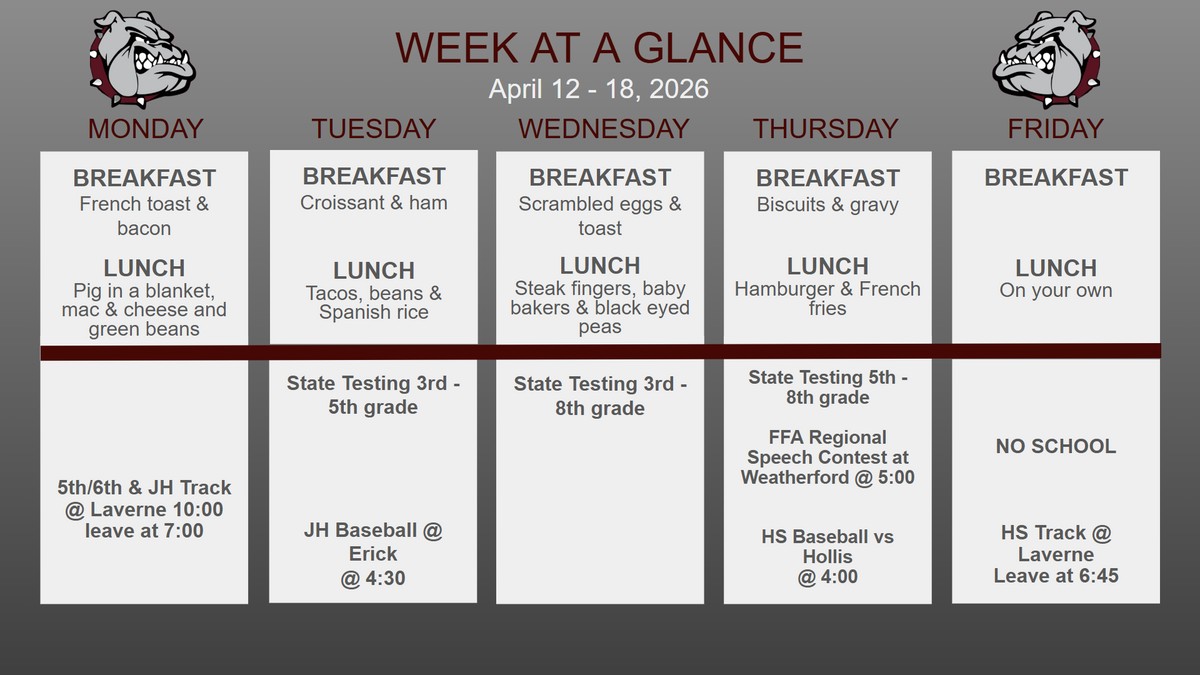 WEEK AT A GLANCE
April 12 - 18, 2026

MONDAY

BREAKFAST
French toast & bacon

LUNCH
Pig in a blanket, mac & cheese and green beans

5th/6th & JH Track @ Laverne 10:00 leave at 7:00

TUESDAY

BREAKFAST
Croissant & ham

LUNCH
Tacos, beans & Spanish rice

State Testing 3rd - 5th grade

JH Baseball @ Erick @ 4:30

WEDNESDAY

BREAKFAST
Scrambled eggs & toast

LUNCH
Steak fingers, baby bakers & black eyed peas

State Testing 3rd - 8th grade

THURSDAY

BREAKFAST
Biscuits & gravy

LUNCH
Hamburger & French fries

State Testing 5th - 8th grade

FFA Regional Speech Contest at Weatherford @ 5:00

HS Baseball vs Hollis @ 4:00

FRIDAY

BREAKFAST

LUNCH
On your own

NO SCHOOL

HS Track @ Laverne Leave at 6:45